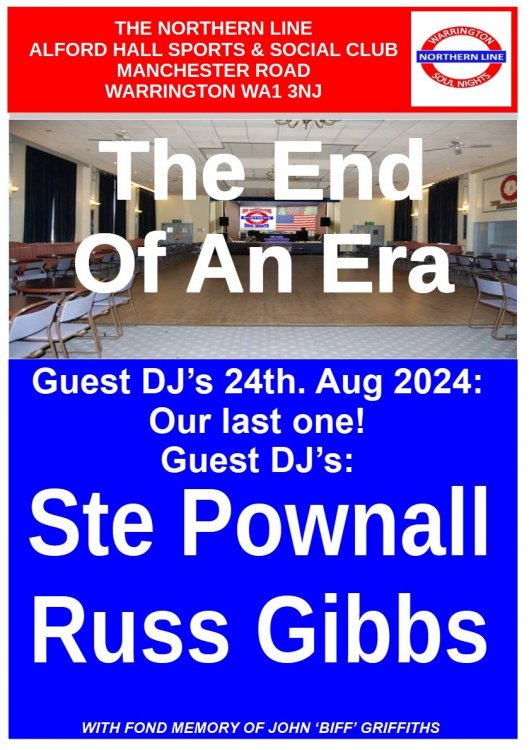 THE NORTHERN LINE
ALFORD HALL SPORTS & SOCIAL CLUB
MANCHESTER ROAD
WARRINGTON WA1 3NJ

WARRINGTON
NORTHERN LINE
SOUL NIGHTS

The End
Of An Era

Guest DJ's 24th. Aug 2024:
Our last one!
Guest DJ's:

Ste Pownall
Russ Gibbs

WITH FOND MEMORY OF JOHN 'BIFF' GRIFFITHS